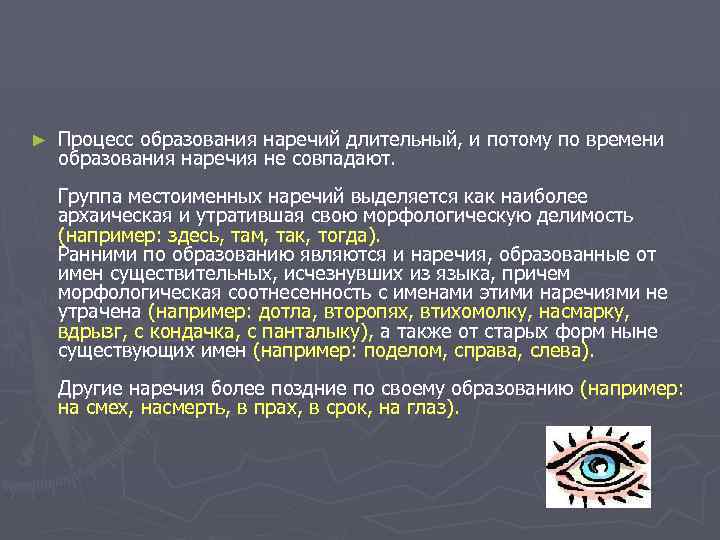 ► Процесс образования наречий длительный, и потому по времени образования наречия не совпадают.

Группа местоименных наречий выделяется как наиболее архаическая и утратившая свою морфологическую делимость (например: здесь, там, так, тогда).
Ранними по образованию являются и наречия, образованные от имен существительных, исчезнувших из языка, причем морфологическая соотнесенность с именами этими наречиями не утрачена (например: дотла, второпях, втихомолку, насмарку, вдрызг, с кондачка, с панталыку), а также от старых форм ныне существующих имен (например: поделом, справа, слева).

Другие наречия более поздние по своему образованию (например: на смех, насмерть, в прах, в срок, на глаз).